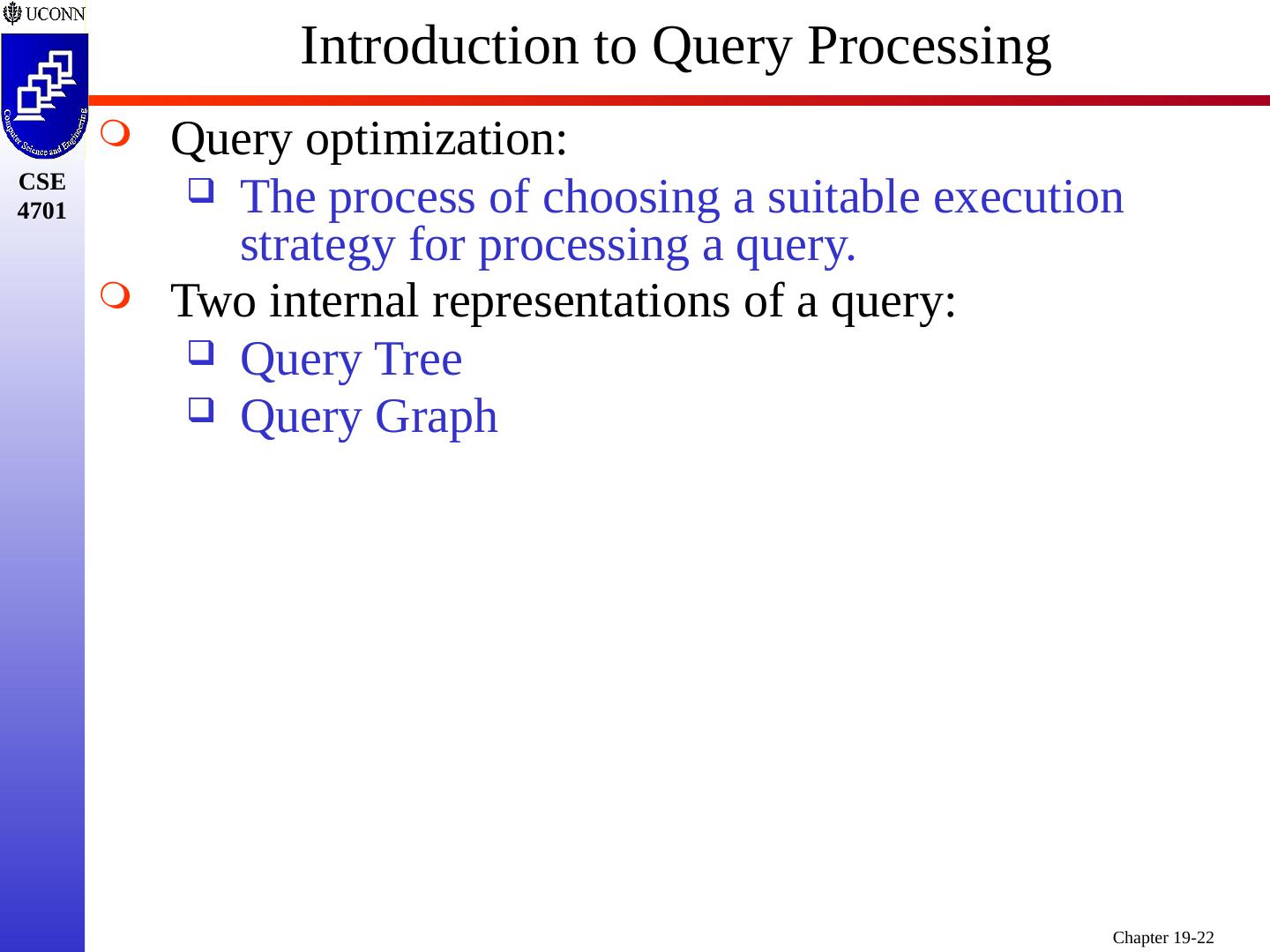 UCONN

Computer Science and Engineering

CSE 4701

Introduction to Query Processing

Query optimization:

The process of choosing a suitable execution strategy for processing a query.

Two internal representations of a query:

Query Tree

Query Graph

Chapter 19-22